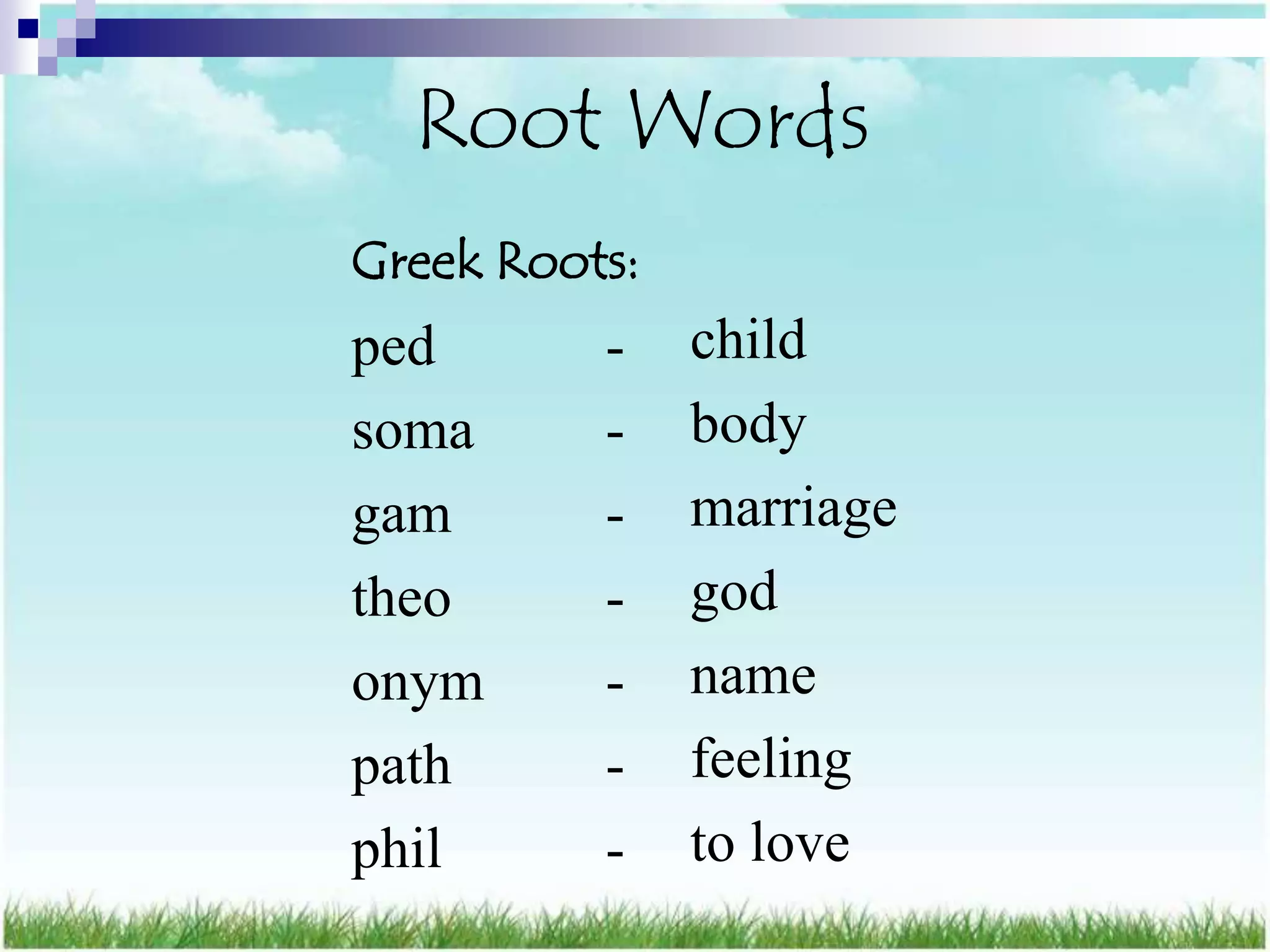 Root Words

Greek Roots:

ped - child

soma - body

gam - marriage

theo - god

onym - name

path - feeling

phil - to love